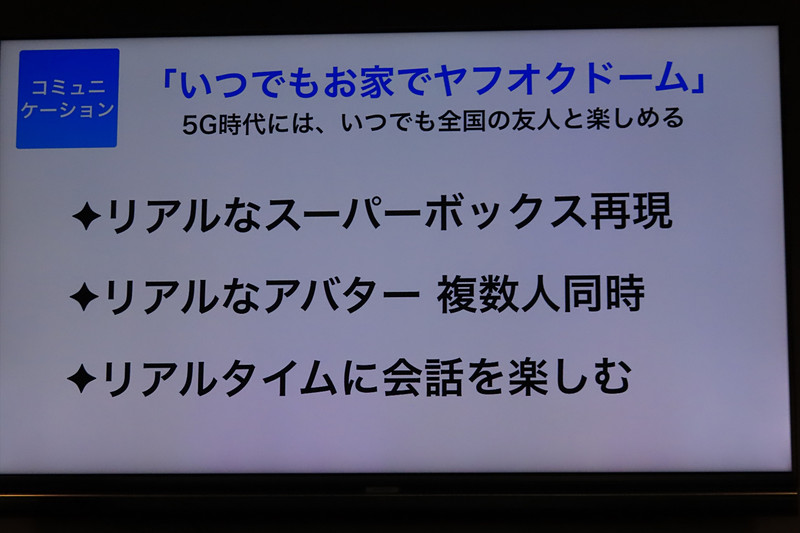 コミュニケーション

「いつでもお家でヤフオクドーム」
5G時代には、いつでも全国の友人と楽しめる

✦リアルなスーパーボックス再現

✦リアルなアバター 複数人同時

✦リアルタイムに会話を楽しむ